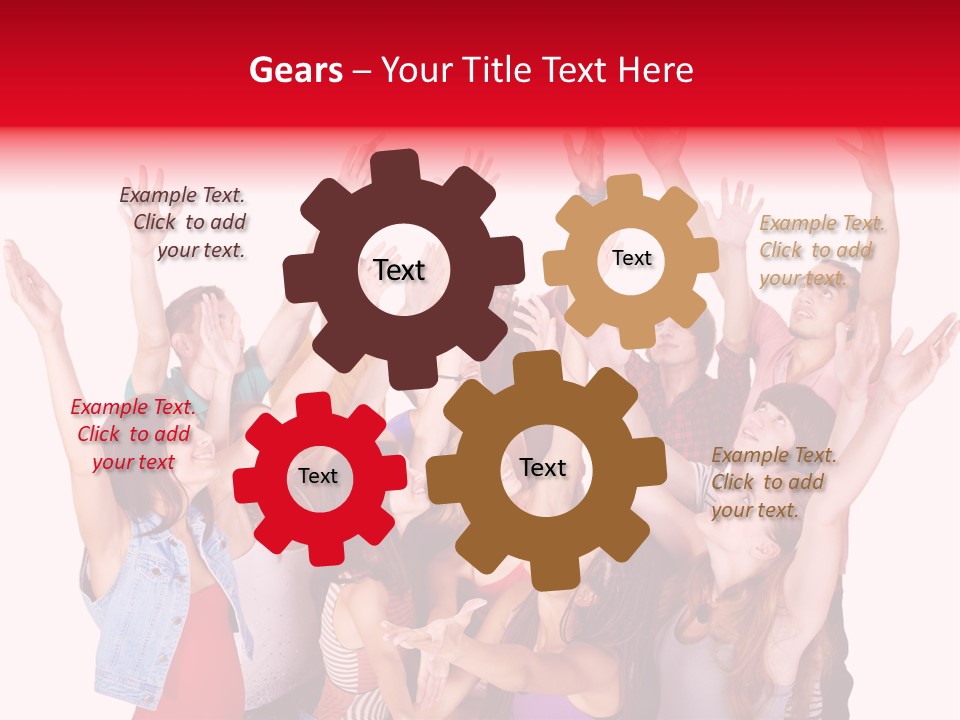 Gears – Your Title Text Here

Example Text. Click to add your text.

Text

Text

Example Text. Click to add your text.

Example Text. Click to add your text

Text

Text

Example Text. Click to add your text.